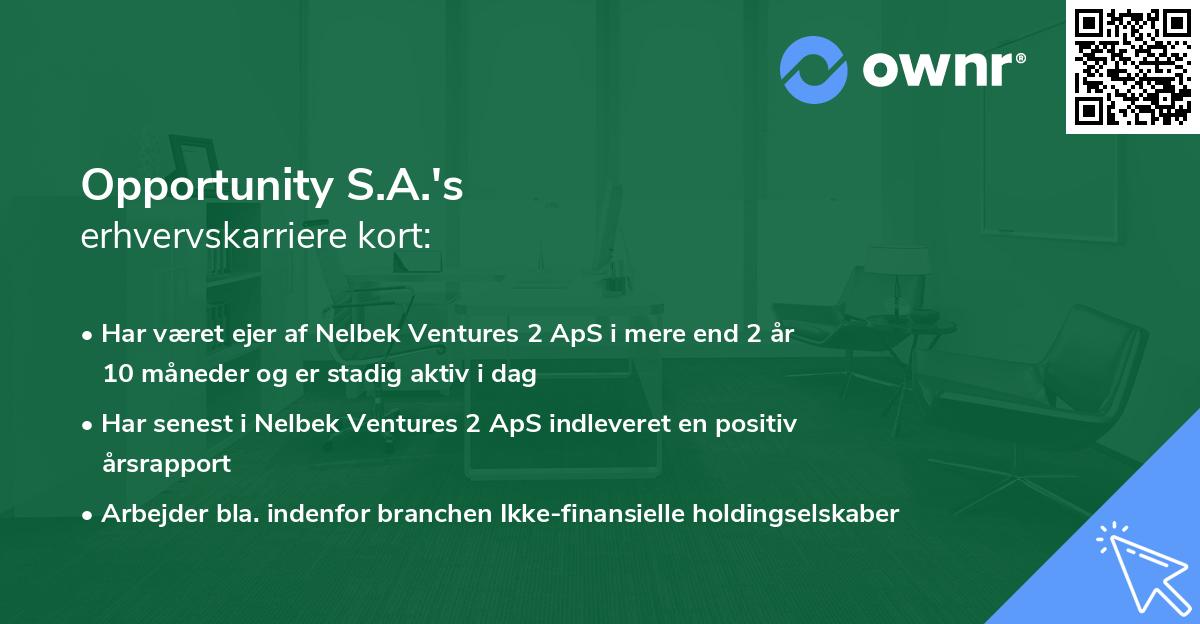 ownr®

Opportunity S.A.'s
erhvervskarriere kort:

• Har været ejer af Nelbek Ventures 2 ApS i mere end 2 år 10 måneder og er stadig aktiv i dag

• Har senest i Nelbek Ventures 2 ApS indleveret en positiv årsrapport

• Arbejder bla. indenfor branchen Ikke-finansielle holdingselskaber